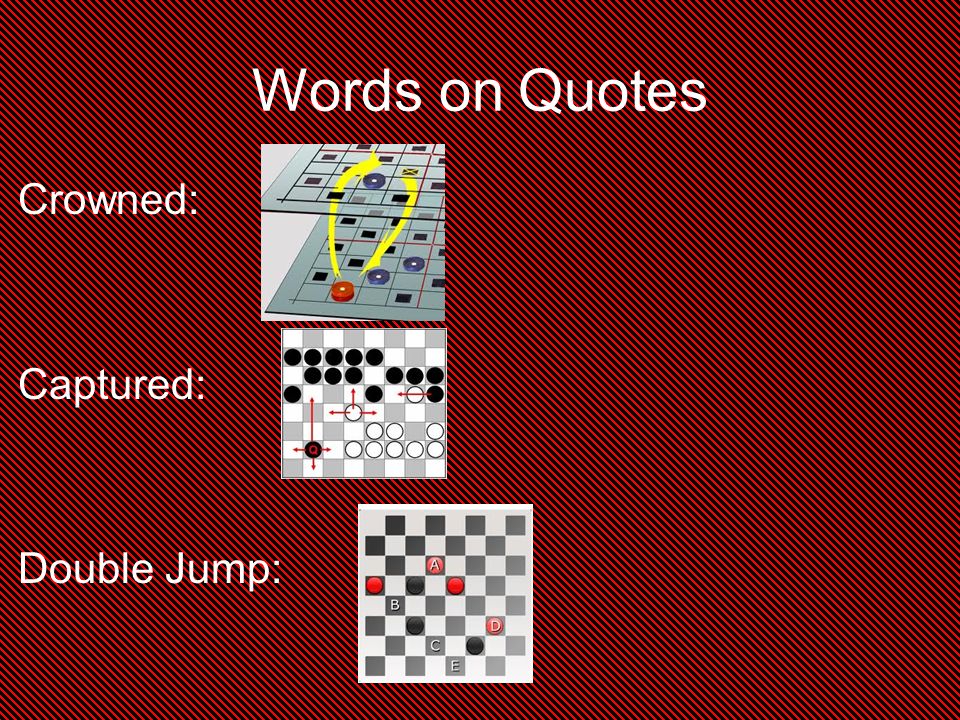 Words on Quotes

Crowned:

Captured:

Double Jump:

A
B
D
C
E